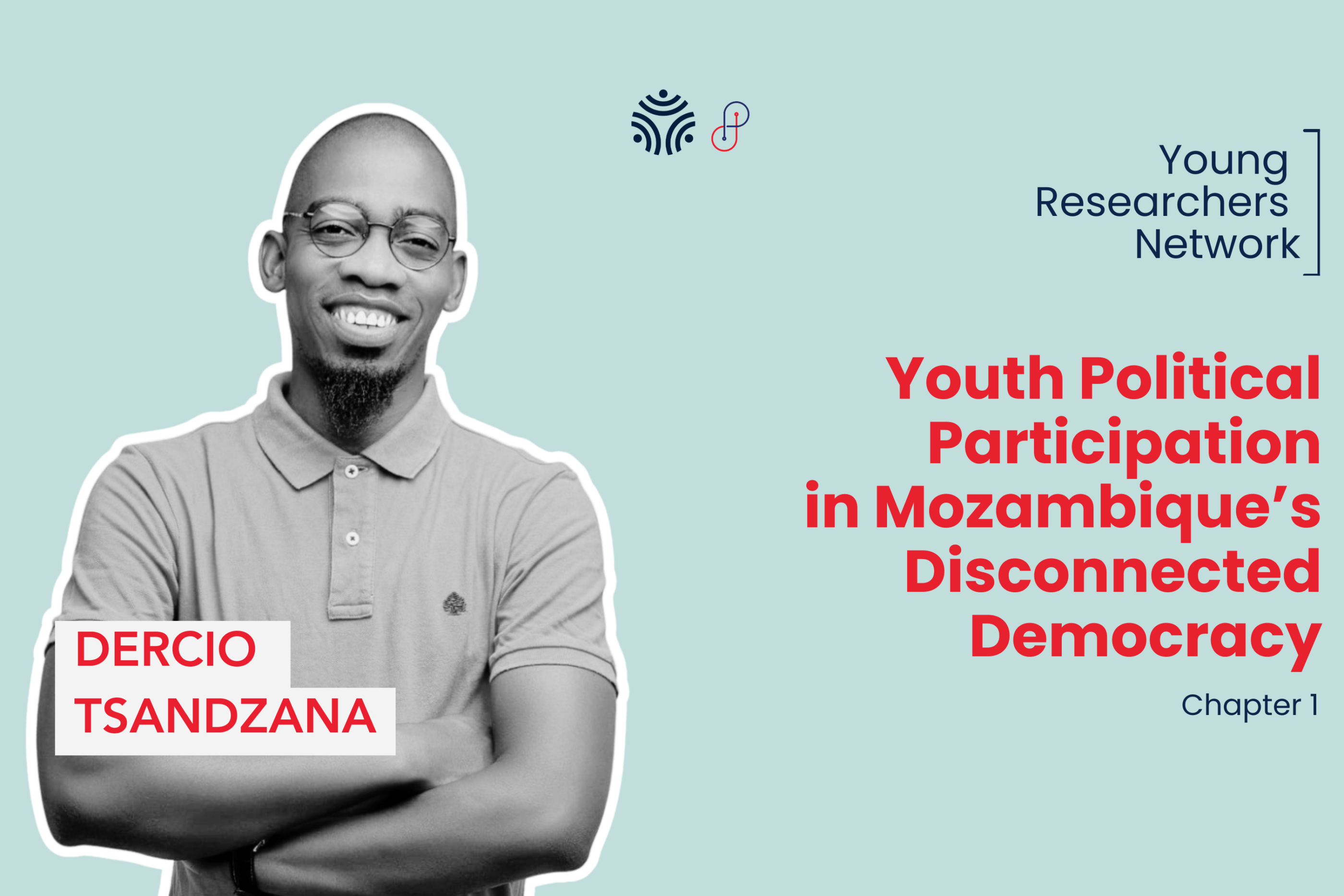 Young Researchers Network

Youth Political Participation in Mozambique's Disconnected Democracy

Chapter 1

DERCIO TSANDZANA